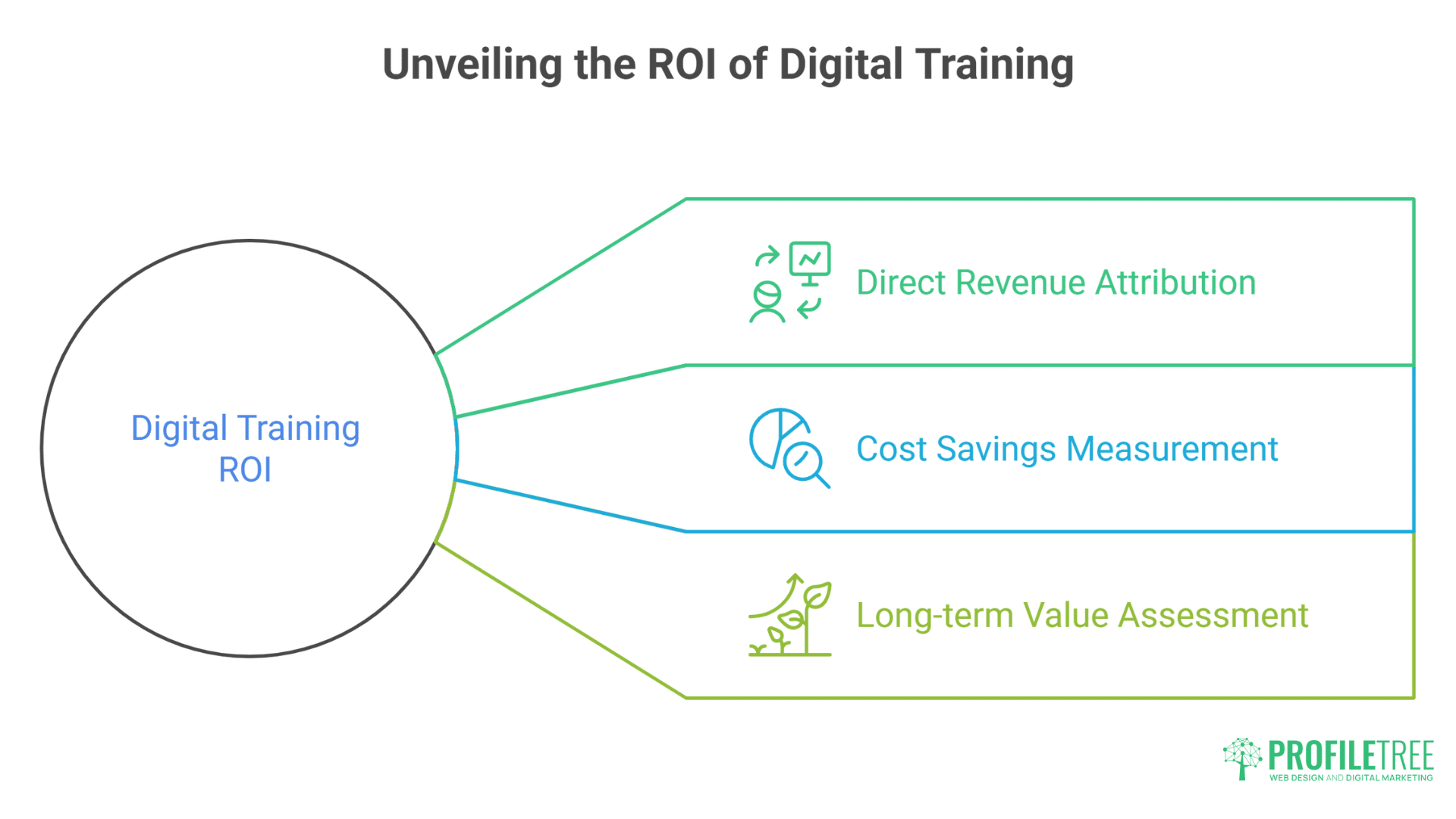 Unveiling the ROI of Digital Training

Digital Training ROI

Direct Revenue Attribution

Cost Savings Measurement

Long-term Value Assessment

PROFILETREE
WEB DESIGN AND DIGITAL MARKETING